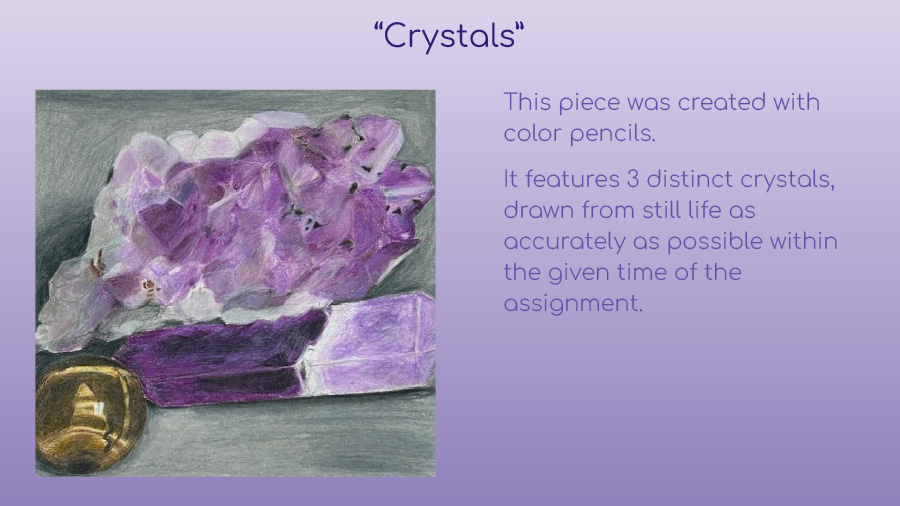 “Crystals”

This piece was created with color pencils.

It features 3 distinct crystals, drawn from still life as accurately as possible within the given time of the assignment.